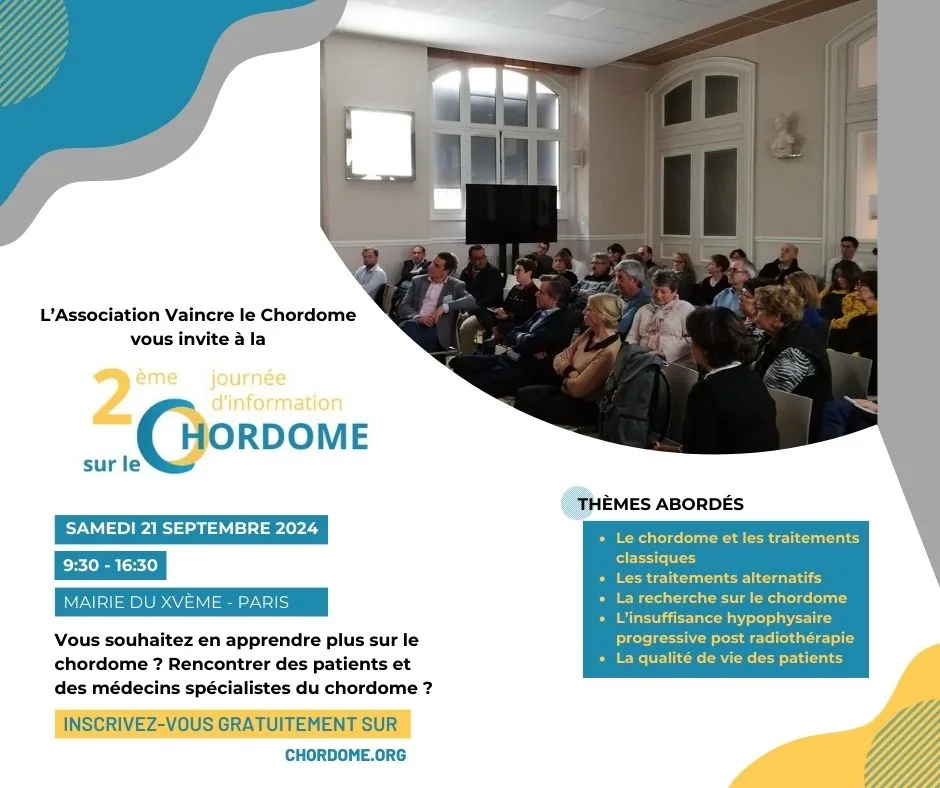 L'Association Vaincre le Chordome vous invite à la

2ème journée d'information sur le CHORDOME

SAMEDI 21 SEPTEMBRE 2024

9:30 - 16:30

MAIRIE DU XVÈME - PARIS

Vous souhaitez en apprendre plus sur le chordome ? Rencontrer des patients et des médecins spécialistes du chordome ?

INSCRIVEZ-VOUS GRATUITEMENT SUR

CHORDOME.ORG

THÈMES ABORDÉS

- Le chordome et les traitements classiques
- Les traitements alternatifs
- La recherche sur le chordome
- L'insuffisance hypophysaire progressive post radiothérapie
- La qualité de vie des patients